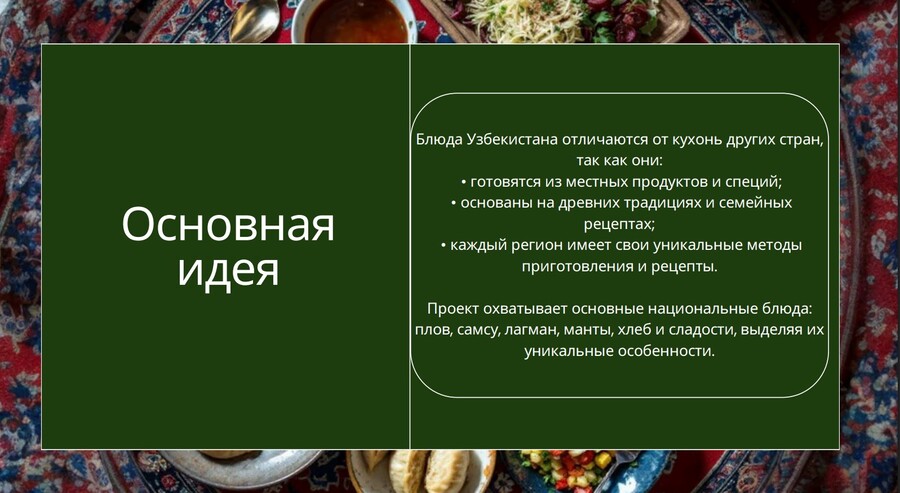 Основная идея

Блюда Узбекистана отличаются от кухонь других стран, так как они:
• готовятся из местных продуктов и специй;
• основаны на древних традициях и семейных рецептах;
• каждый регион имеет свои уникальные методы приготовления и рецепты.

Проект охватывает основные национальные блюда: плов, самсу, лагман, манты, хлеб и сладости, выделяя их уникальные особенности.